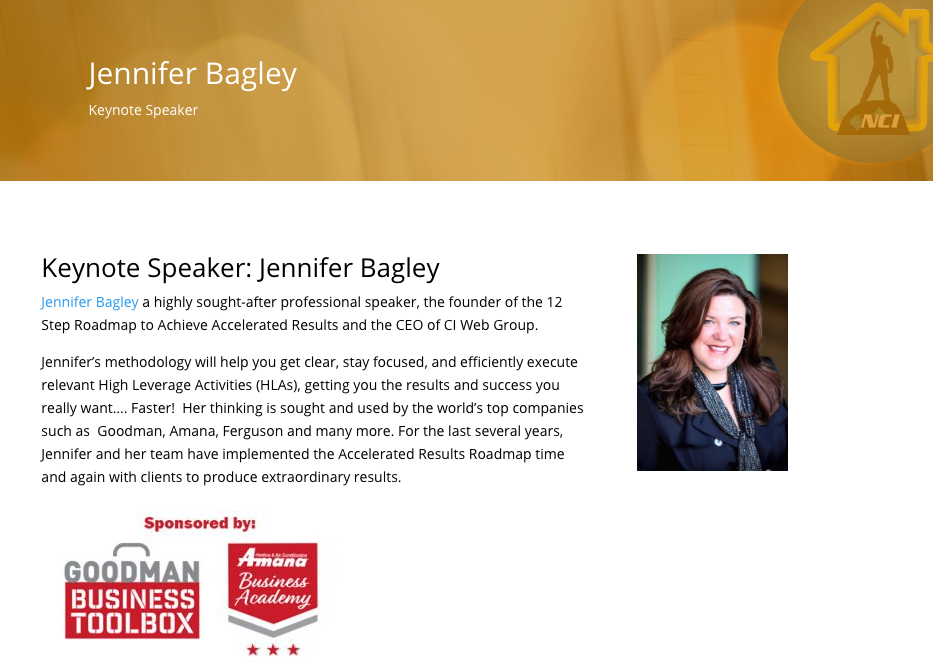 Jennifer Bagley
Keynote Speaker

NCI

Keynote Speaker: Jennifer Bagley

Jennifer Bagley a highly sought-after professional speaker, the founder of the 12 Step Roadmap to Achieve Accelerated Results and the CEO of CI Web Group.

Jennifer's methodology will help you get clear, stay focused, and efficiently execute relevant High Leverage Activities (HLAs), getting you the results and success you really want…. Faster! Her thinking is sought and used by the world's top companies such as Goodman, Amana, Ferguson and many more. For the last several years, Jennifer and her team have implemented the Accelerated Results Roadmap time and again with clients to produce extraordinary results.

Sponsored by:

GOODMAN BUSINESS TOOLBOX

Heating & Air Conditioning Amana Business Academy